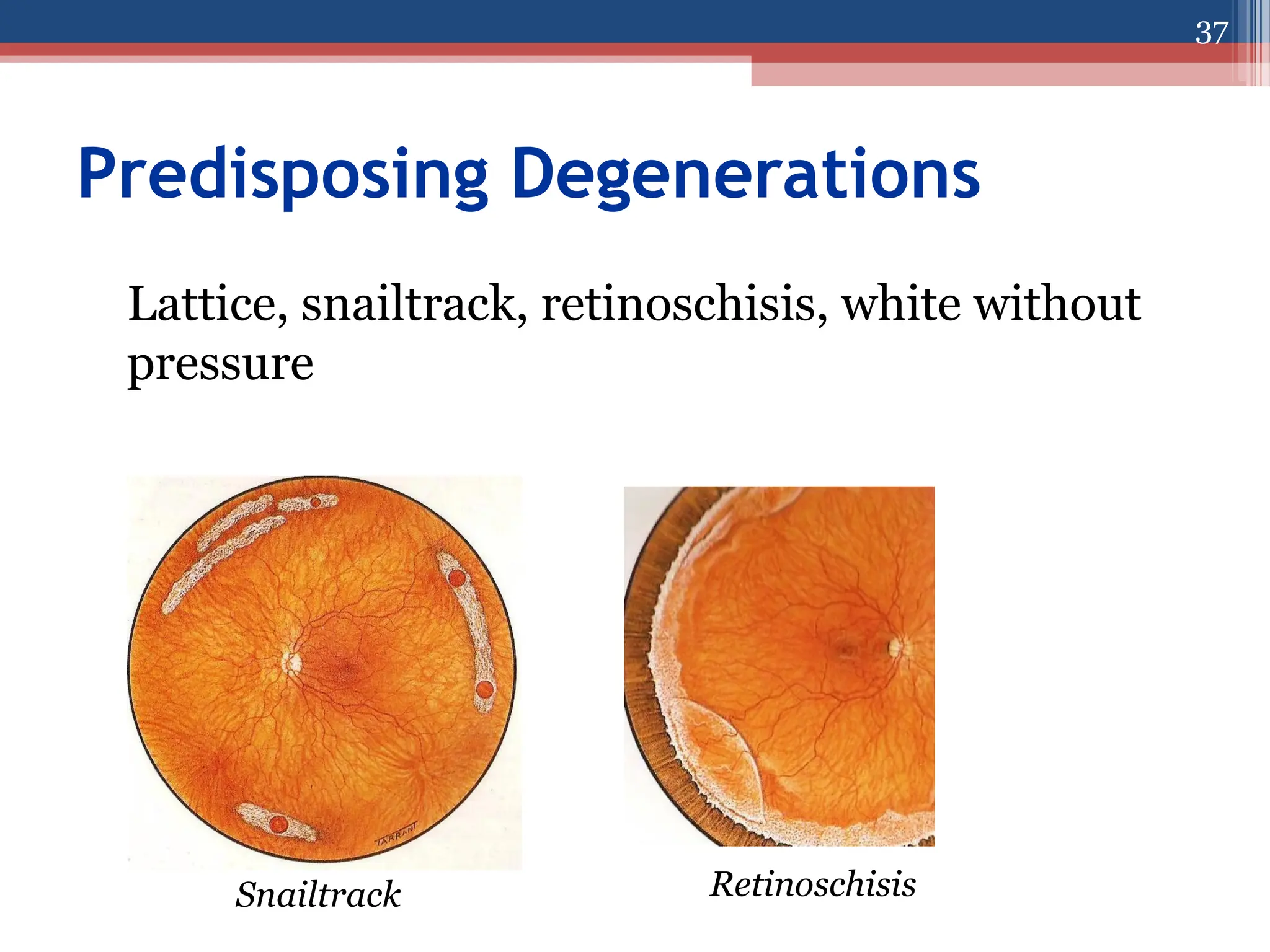 37

Predisposing Degenerations

Lattice, snailtrack, retinoschisis, white without pressure

TARRANT

Snailtrack

Retinoschisis